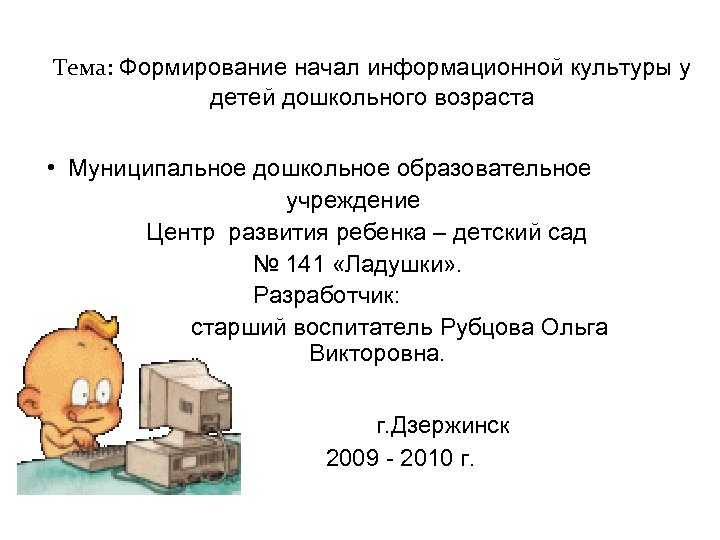 Тема: Формирование начал информационной культуры у детей дошкольного возраста

• Муниципальное дошкольное образовательное учреждение
Центр развития ребенка – детский сад
№ 141 «Ладушки».
Разработчик:
старший воспитатель Рубцова Ольга Викторовна.

г.Дзержинск
2009 - 2010 г.